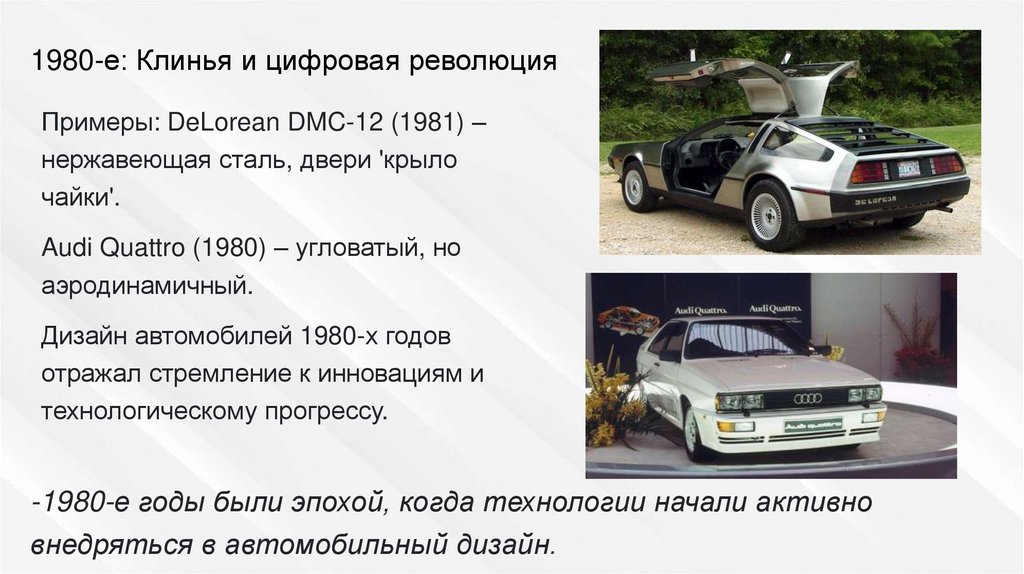 1980-е: Клинья и цифровая революция

Примеры: DeLorean DMC-12 (1981) – нержавеющая сталь, двери 'крыло чайки'.

Audi Quattro (1980) – угловатый, но аэродинамичный.

Дизайн автомобилей 1980-х годов отражал стремление к инновациям и технологическому прогрессу.

DE LOREAN

Audi Quattro.

Audi Quattro.

Audi quattro

-1980-е годы были эпохой, когда технологии начали активно внедряться в автомобильный дизайн.